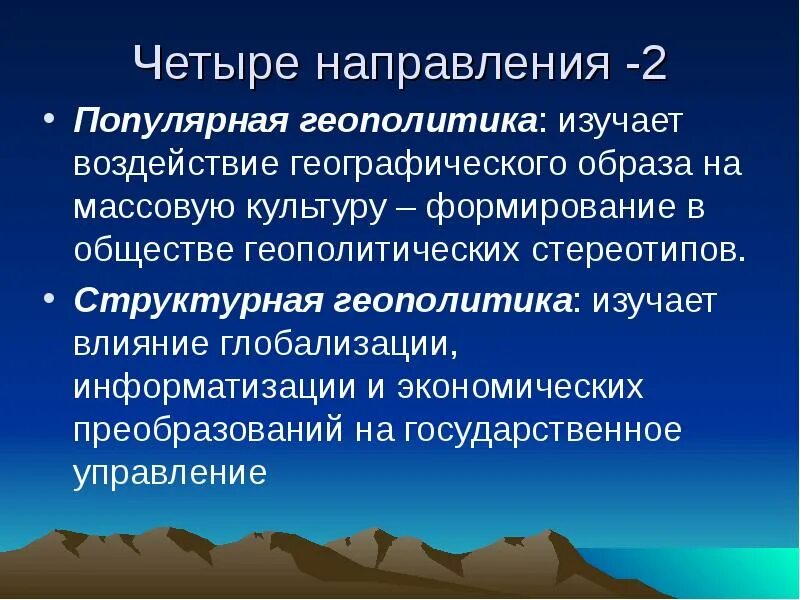 Четыре направления -2

• Популярная геополитика: изучает воздействие географического образа на массовую культуру – формирование в обществе геополитических стереотипов.

• Структурная геополитика: изучает влияние глобализации, информатизации и экономических преобразований на государственное управление